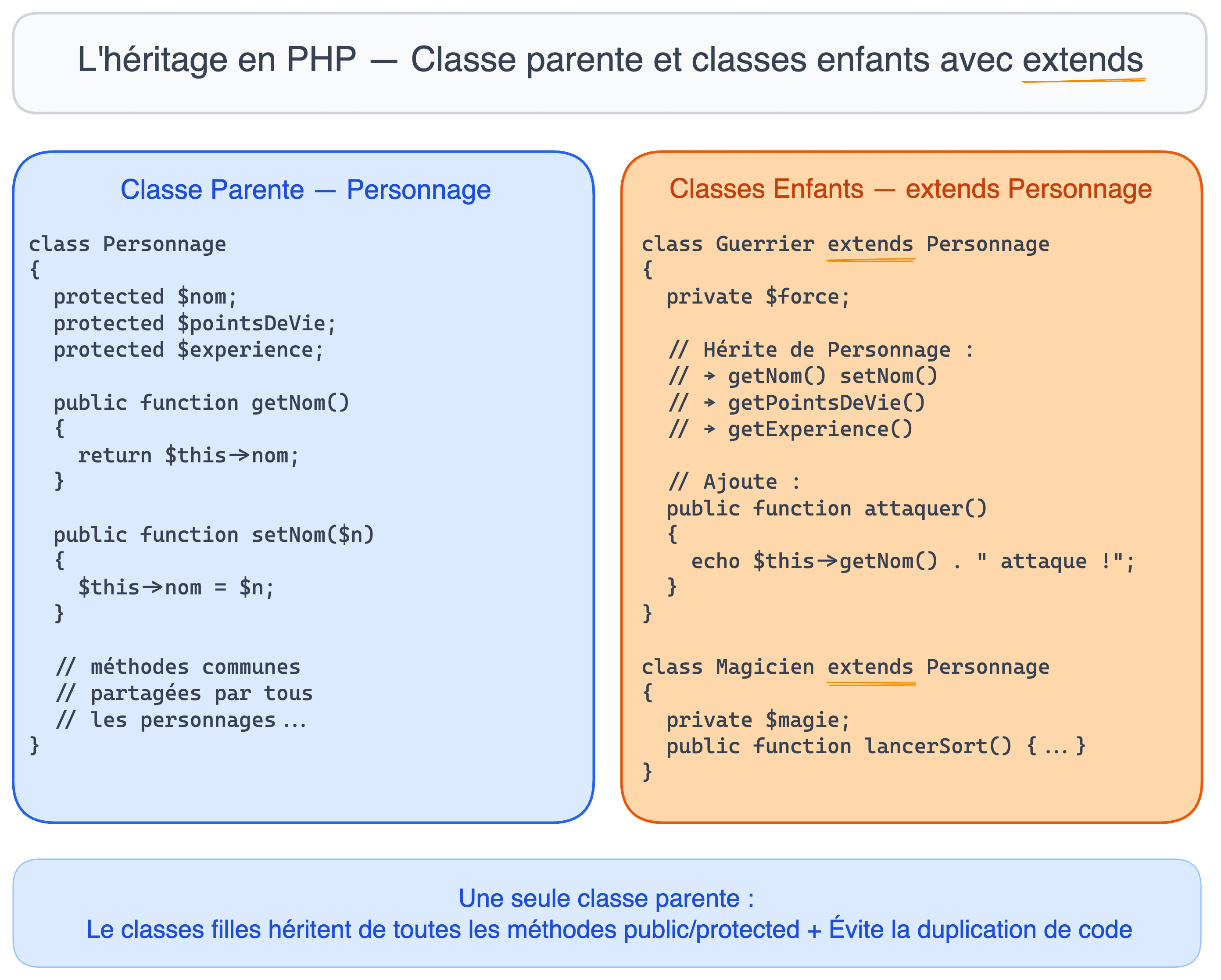 L'héritage en PHP — Classe parente et classes enfants avec extends

Classe Parente — Personnage

class Personnage
{
  protected $nom;
  protected $pointsDeVie;
  protected $experience;

  public function getNom()
  {
    return $this→nom;
  }

  public function setNom($n)
  {
    $this→nom = $n;
  }

  // méthodes communes
  // partagées par tous
  // les personnages ...
}

Classes Enfants — extends Personnage

class Guerrier extends Personnage
{
  private $force;

  // Hérite de Personnage :
  // → getNom() setNom()
  // → getPointsDeVie()
  // → getExperience()

  // Ajoute :
  public function attaquer()
  {
    echo $this→getNom() . " attaque !";
  }
}

class Magicien extends Personnage
{
  private $magie;
  public function lancerSort() { ... }
}

Une seule classe parente :
Le classes filles héritent de toutes les méthodes public/protected + Évite la duplication de code